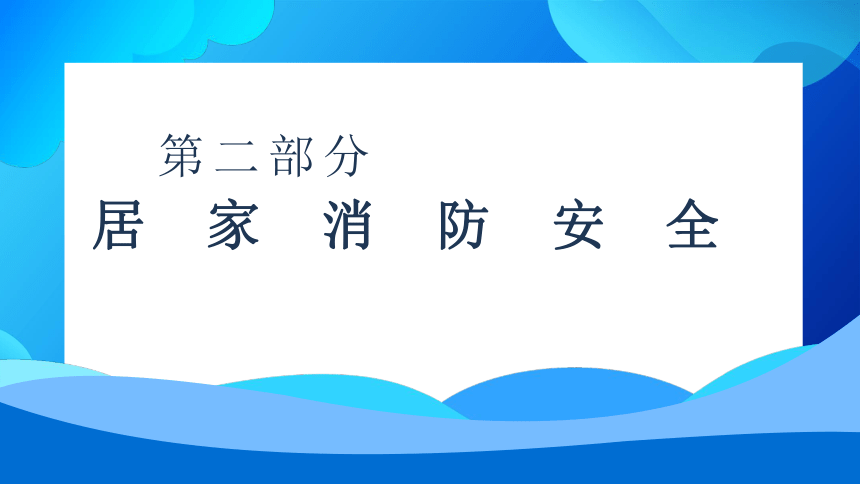 第二部分

居家消防安全